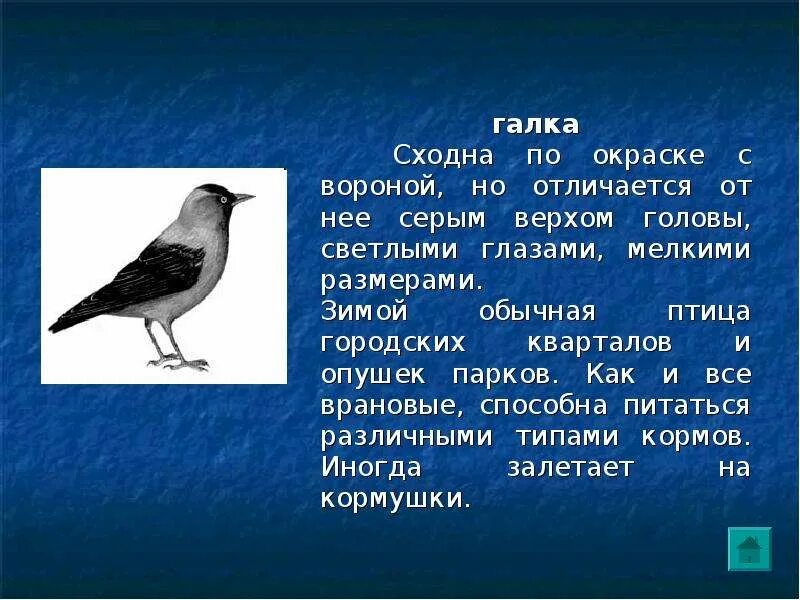 галка

Сходна по окраске с вороной, но отличается от нее серым верхом головы, светлыми глазами, мелкими размерами.
Зимой обычная птица городских кварталов и опушек парков. Как и все врановые, способна питаться различными типами кормов. Иногда залетает на кормушки.